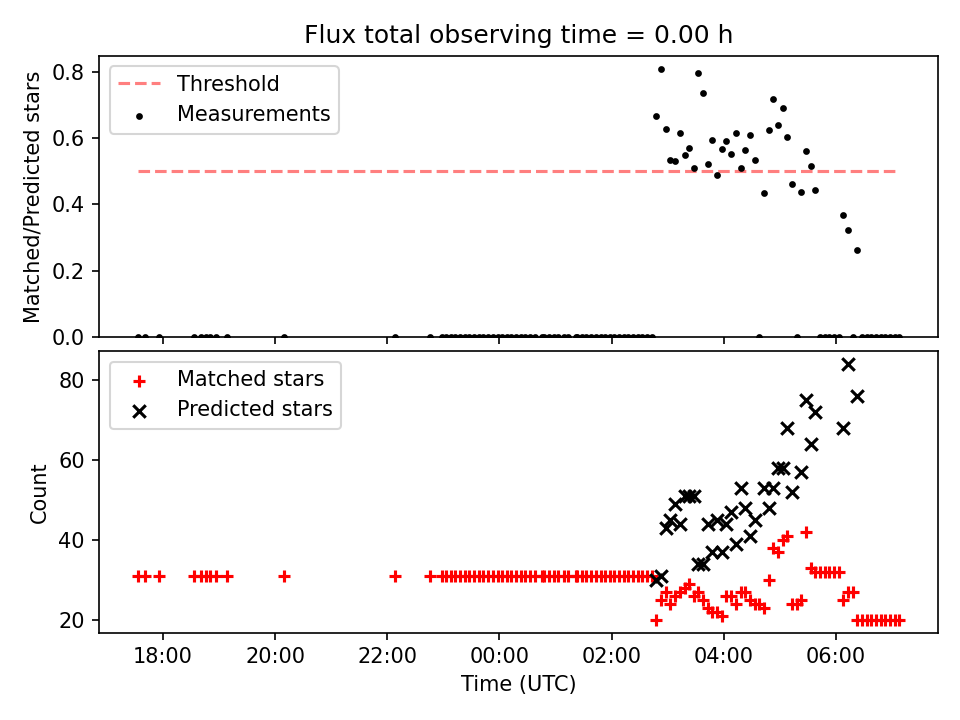 Flux total observing time = 0.00 h

Threshold
Measurements

Matched/Predicted stars

0.8
0.6
0.4
0.2
0.0

Matched stars
Predicted stars

Count

80
60
40
20

18:00
20:00
22:00
00:00
02:00
04:00
06:00

Time (UTC)